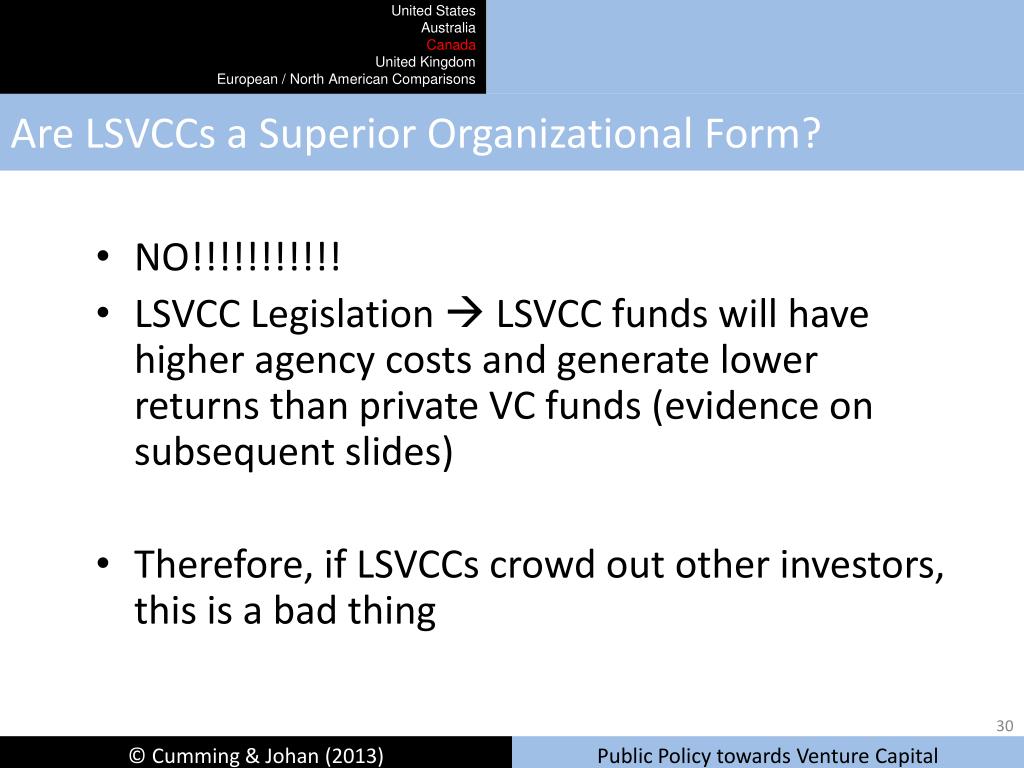 United States
Australia
Canada
United Kingdom
European / North American Comparisons

Are LSVCCs a Superior Organizational Form?

• NO!!!!!!!!!!!
• LSVCC Legislation → LSVCC funds will have higher agency costs and generate lower returns than private VC funds (evidence on subsequent slides)

• Therefore, if LSVCCs crowd out other investors, this is a bad thing

30

© Cumming & Johan (2013)

Public Policy towards Venture Capital